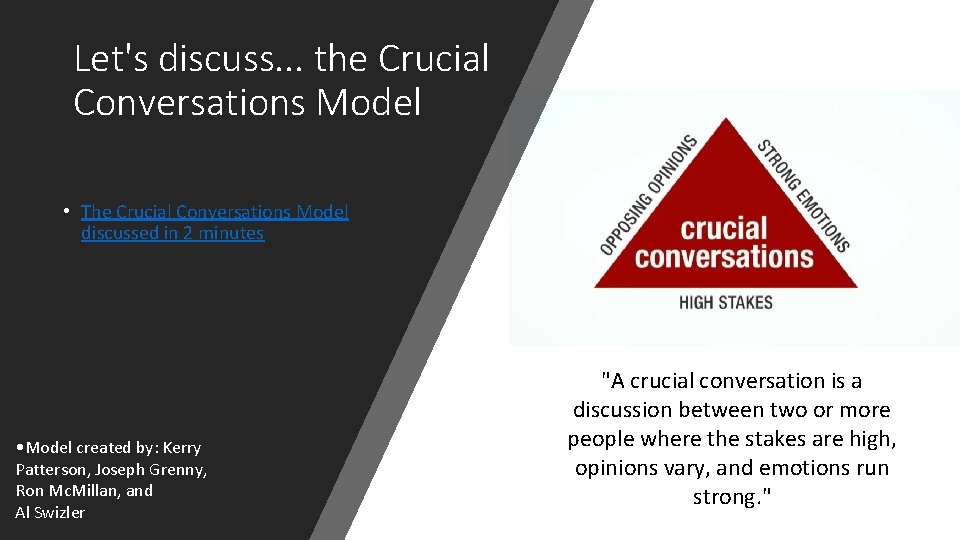 Let's discuss... the Crucial Conversations Model

• The Crucial Conversations Model discussed in 2 minutes

•Model created by: Kerry Patterson, Joseph Grenny, Ron McMillan, and Al Swizler

OPPOSING OPINIONS

STRONG EMOTIONS

crucial conversations

HIGH STAKES

"A crucial conversation is a discussion between two or more people where the stakes are high, opinions vary, and emotions run strong."